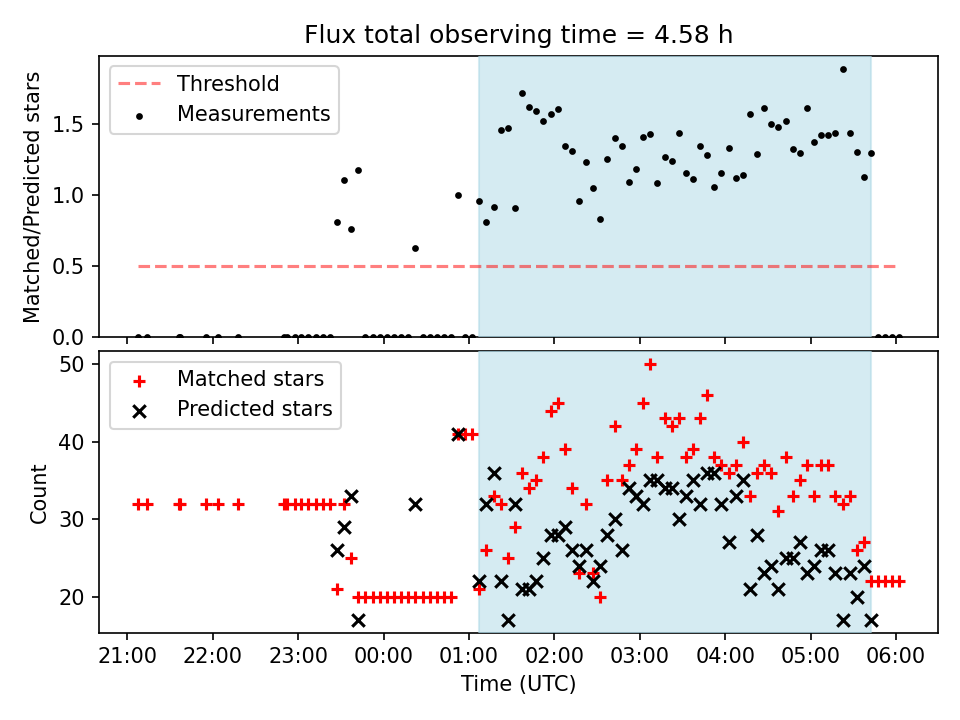 Flux total observing time = 4.58 h

Threshold
Measurements

Matched/Predicted stars

0.0
0.5
1.0
1.5

Matched stars
Predicted stars

Count

20
30
40
50

21:00
22:00
23:00
00:00
01:00
02:00
03:00
04:00
05:00
06:00

Time (UTC)